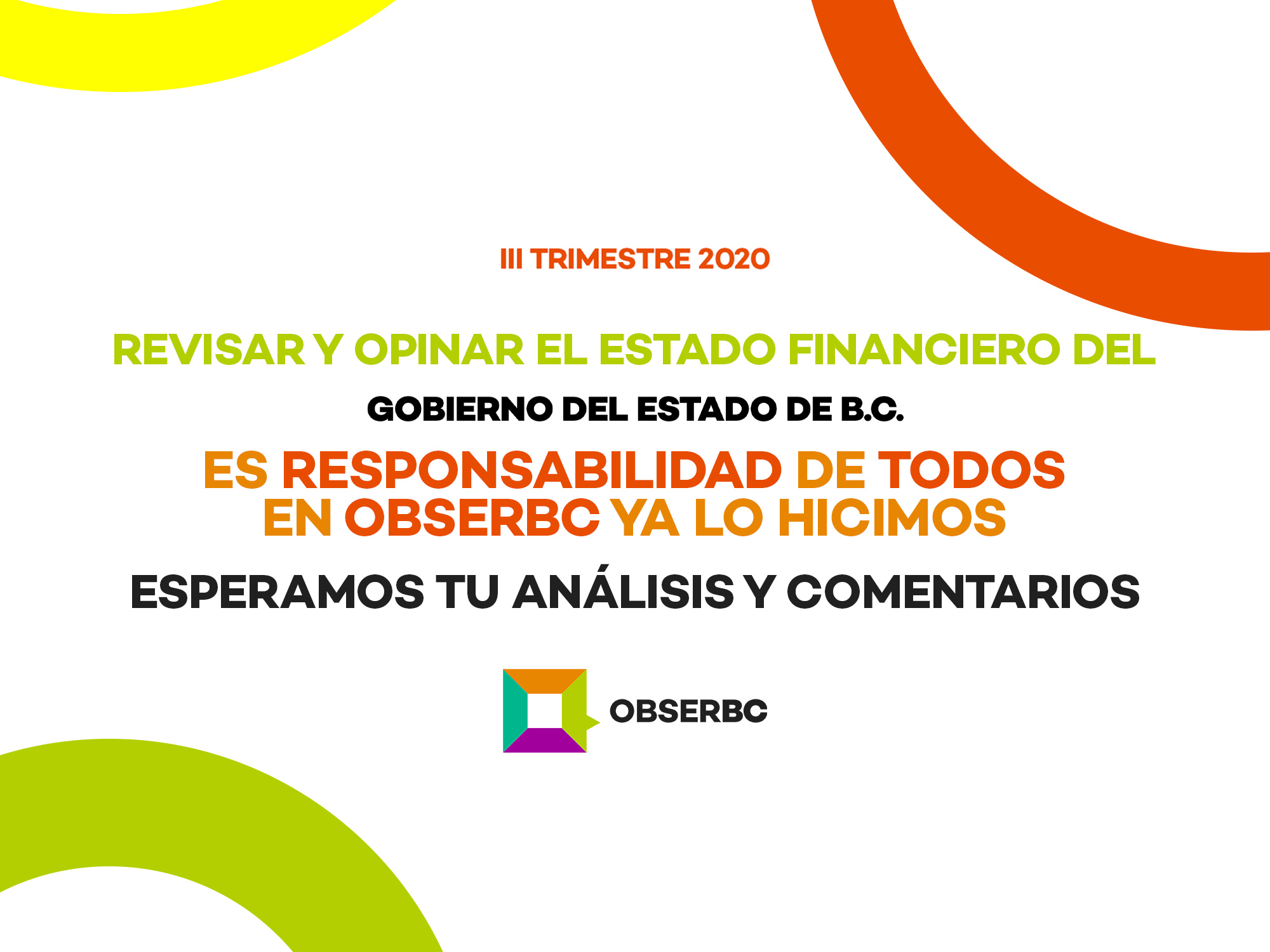 III TRIMESTRE 2020

REVISAR Y OPINAR EL ESTADO FINANCIERO DEL

GOBIERNO DEL ESTADO DE B.C.

ES RESPONSABILIDAD DE TODOS
EN OBSERBC YA LO HICIMOS

ESPERAMOS TU ANÁLISIS Y COMENTARIOS

OBSERBC